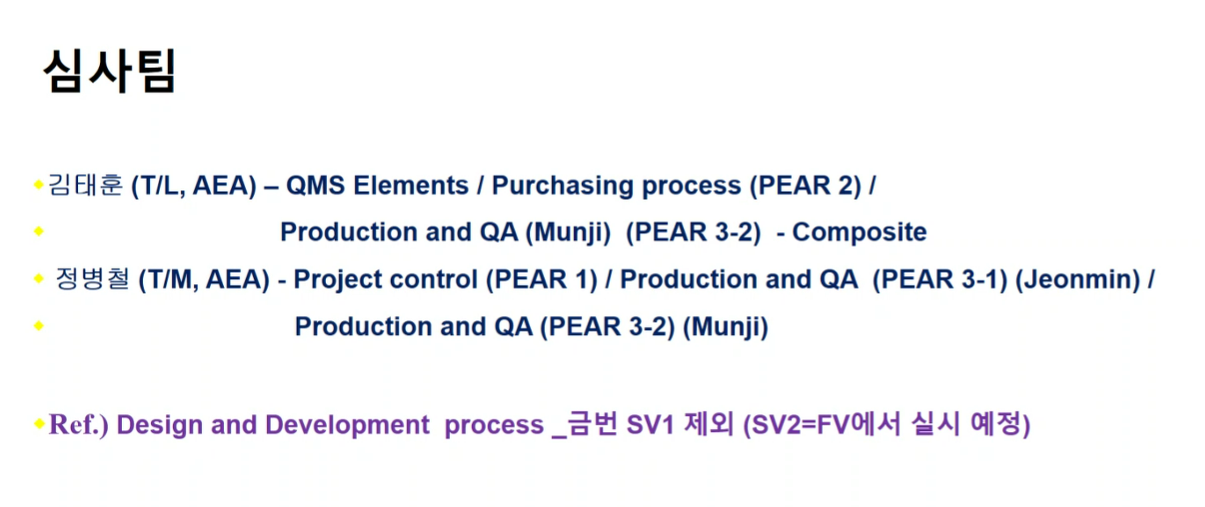 심사팀

김태훈 (T/L, AEA) – QMS Elements / Purchasing process (PEAR 2) /

Production and QA (Munji) (PEAR 3-2) - Composite

정병철 (T/M, AEA) - Project control (PEAR 1) / Production and QA (PEAR 3-1) (Jeonmin) /

Production and QA (PEAR 3-2) (Munji)

Ref.) Design and Development process _금번 SV1 제외 (SV2=FV에서 실시 예정)